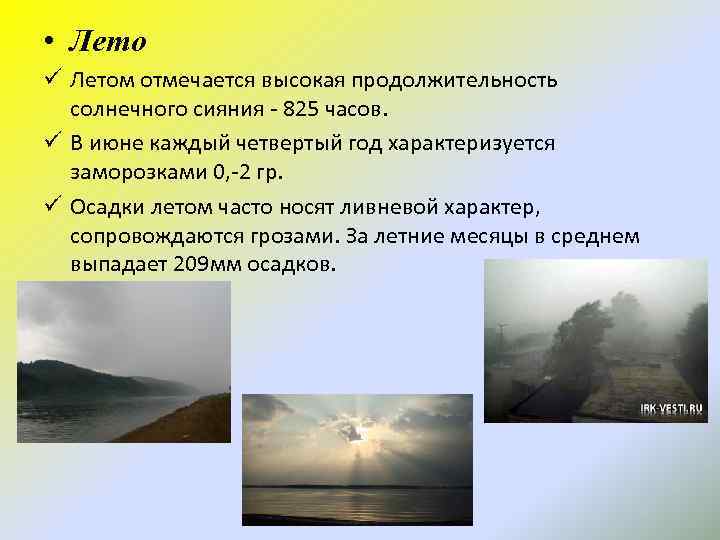 • Лето

✓ Летом отмечается высокая продолжительность солнечного сияния - 825 часов.

✓ В июне каждый четвертый год характеризуется заморозками 0,-2 гр.

✓ Осадки летом часто носят ливневой характер, сопровождаются грозами. За летние месяцы в среднем выпадает 209мм осадков.

IRK-VESTI.RU